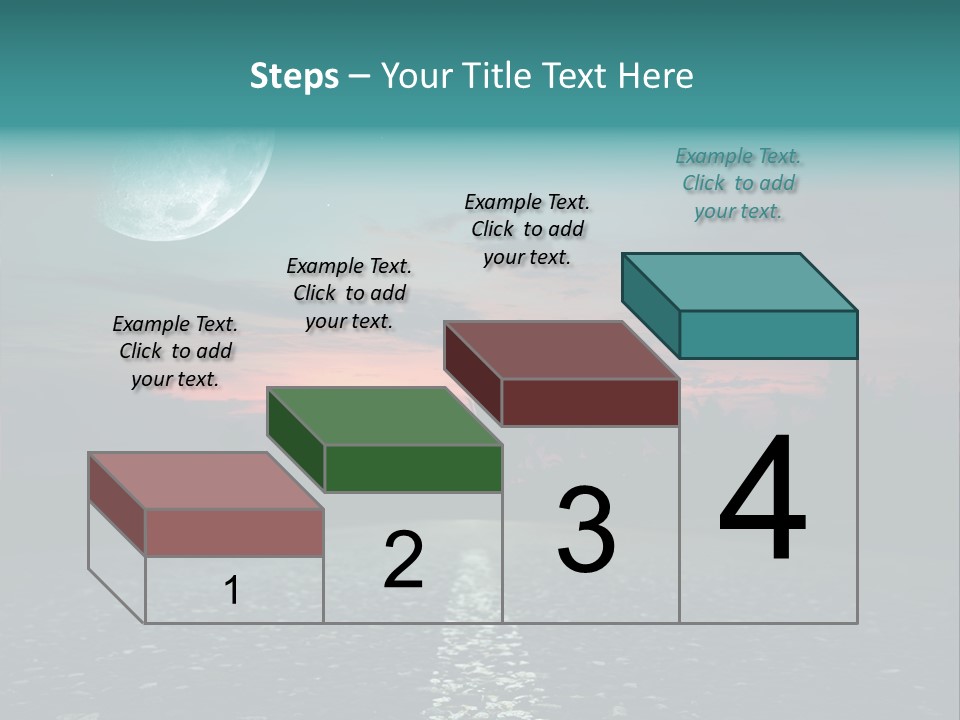 Steps – Your Title Text Here

Example Text. Click to add your text.

Example Text. Click to add your text.

Example Text. Click to add your text.

Example Text. Click to add your text.

1

2

3

4